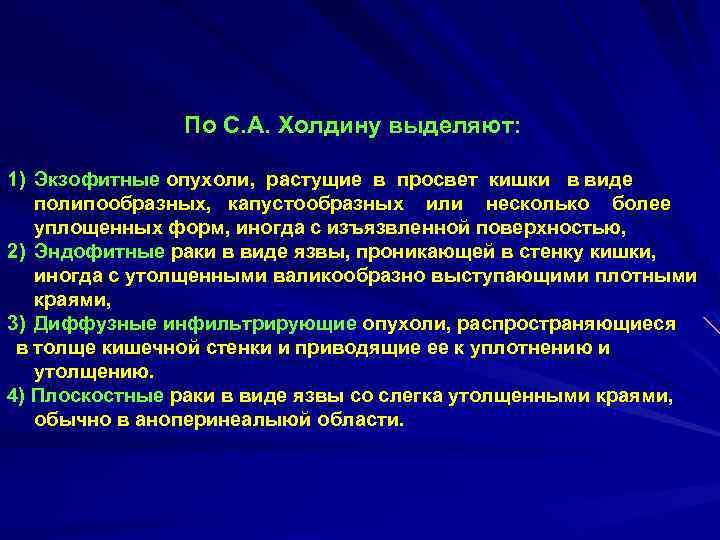 По С.А. Холдину выделяют:

1) Экзофитные опухоли, растущие в просвет кишки в виде полипообразных, капустообразных или несколько более уплощенных форм, иногда с изъязвленной поверхностью,
2) Эндофитные раки в виде язвы, проникающей в стенку кишки, иногда с утолщенными валикообразно выступающими плотными краями,
3) Диффузные инфильтрирующие опухоли, распространяющиеся в толще кишечной стенки и приводящие ее к уплотнению и утолщению.
4) Плоскостные раки в виде язвы со слегка утолщенными краями, обычно в аноперинеалыюй области.